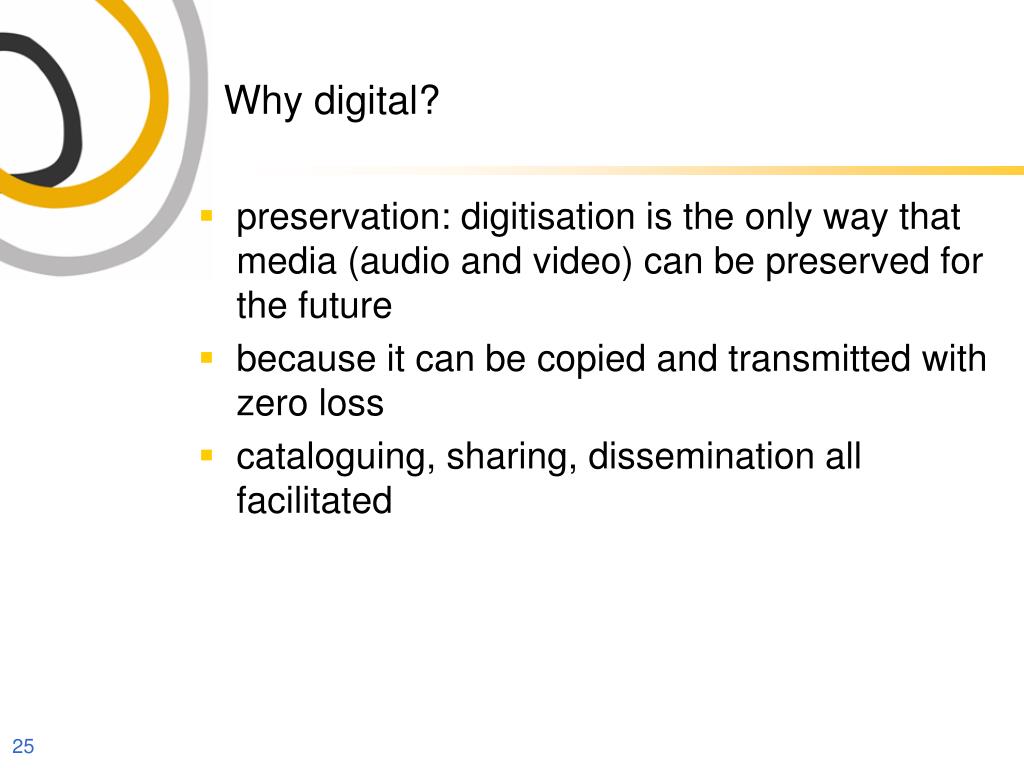 Why digital?

- preservation: digitisation is the only way that media (audio and video) can be preserved for the future
- because it can be copied and transmitted with zero loss
- cataloguing, sharing, dissemination all facilitated

25